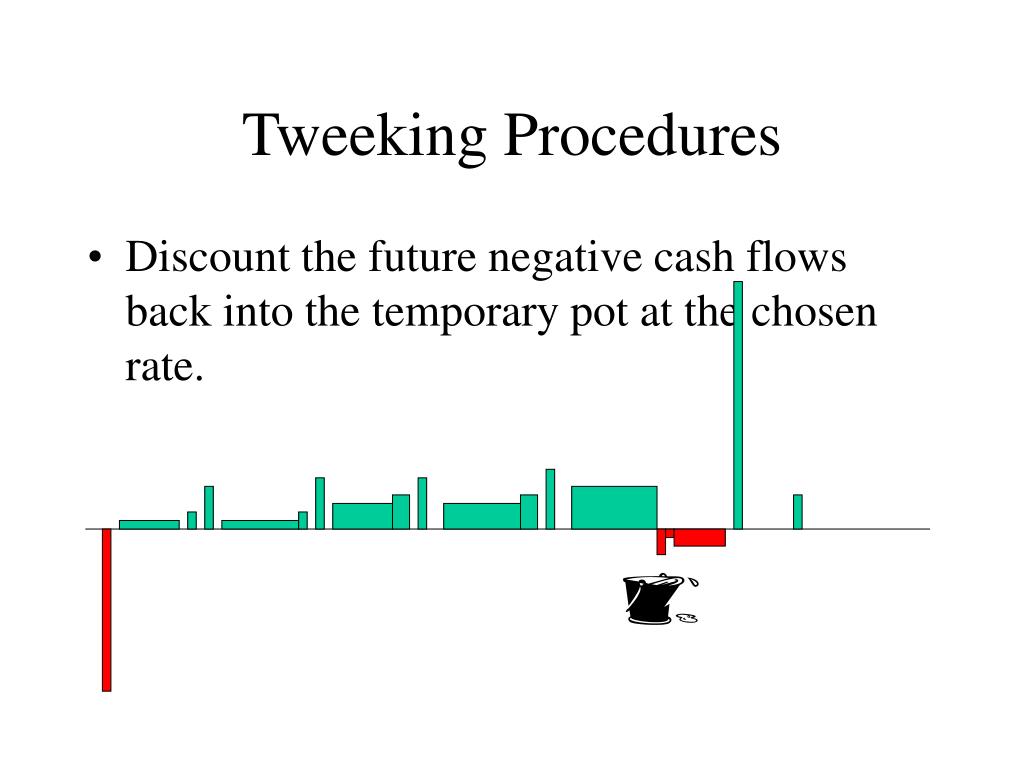 Tweeking Procedures

• Discount the future negative cash flows back into the temporary pot at the chosen rate.